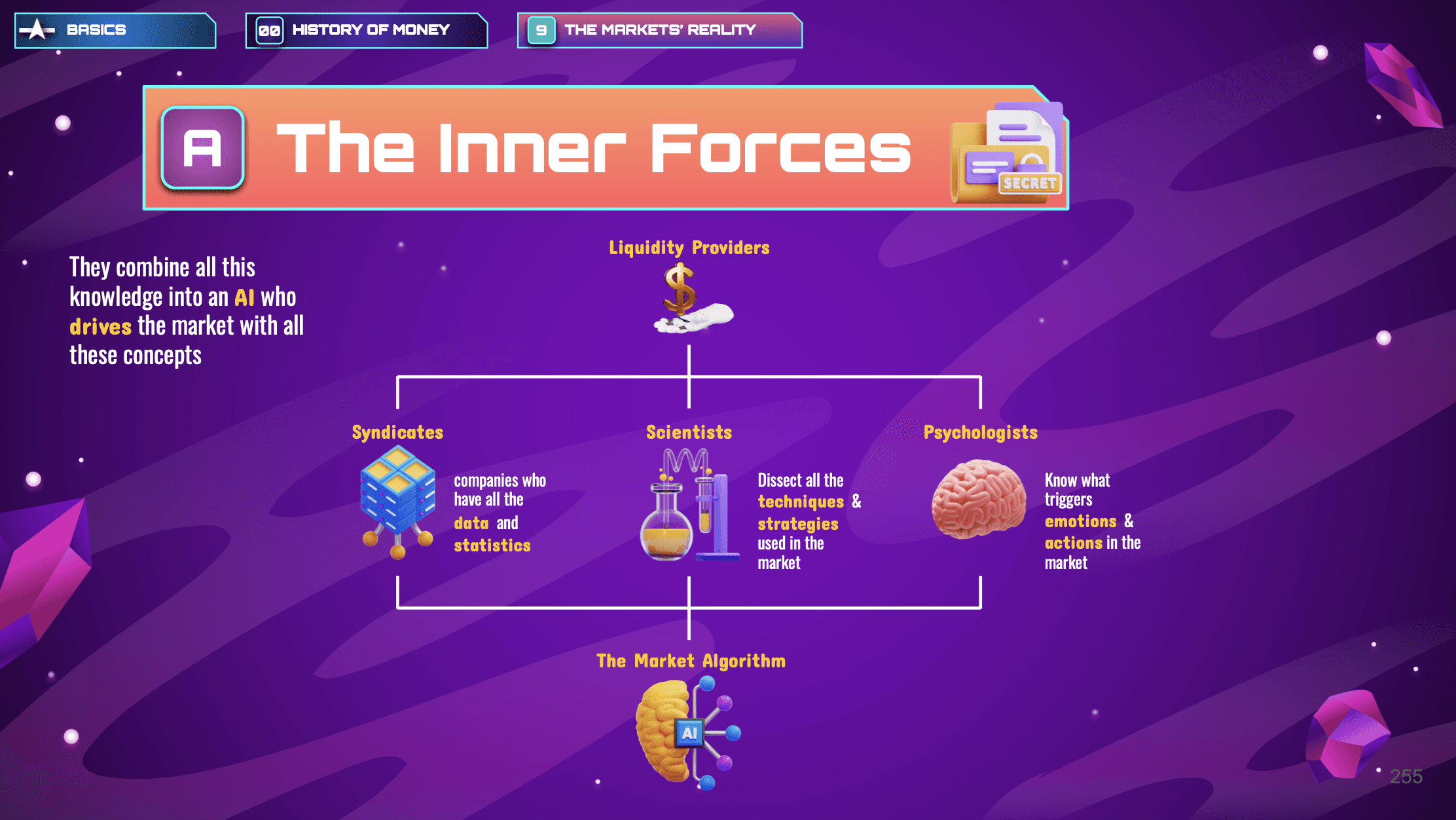 BASICS

00 HISTORY OF MONEY

9 THE MARKETS' REALITY

A The Inner Forces

SECRET

They combine all this knowledge into an AI who drives the market with all these concepts

Liquidity Providers

Syndicates

companies who have all the data and statistics

Scientists

Dissect all the techniques & strategies used in the market

Psychologists

Know what triggers emotions & actions in the market

The Market Algorithm

AI

255